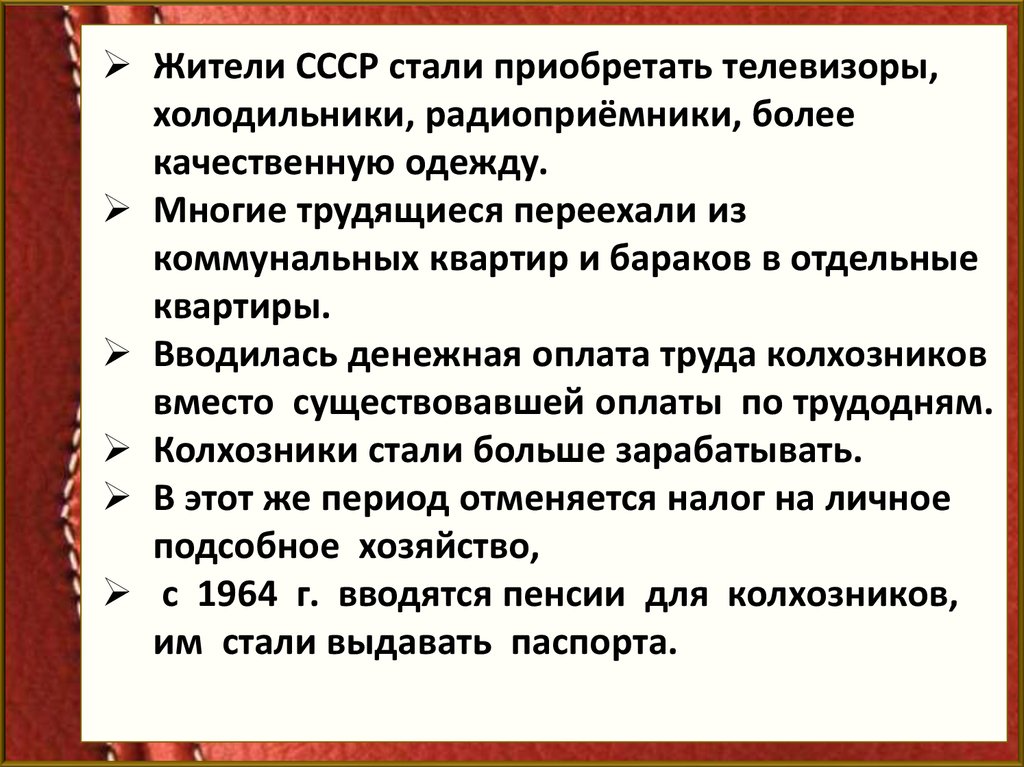 ➢ Жители СССР стали приобретать телевизоры, холодильники, радиоприёмники, более качественную одежду.
➢ Многие трудящиеся переехали из коммунальных квартир и бараков в отдельные квартиры.
➢ Вводилась денежная оплата труда колхозников вместо существовавшей оплаты по трудодням.
➢ Колхозники стали больше зарабатывать.
➢ В этот же период отменяется налог на личное подсобное хозяйство,
➢ с 1964 г. вводятся пенсии для колхозников, им стали выдавать паспорта.